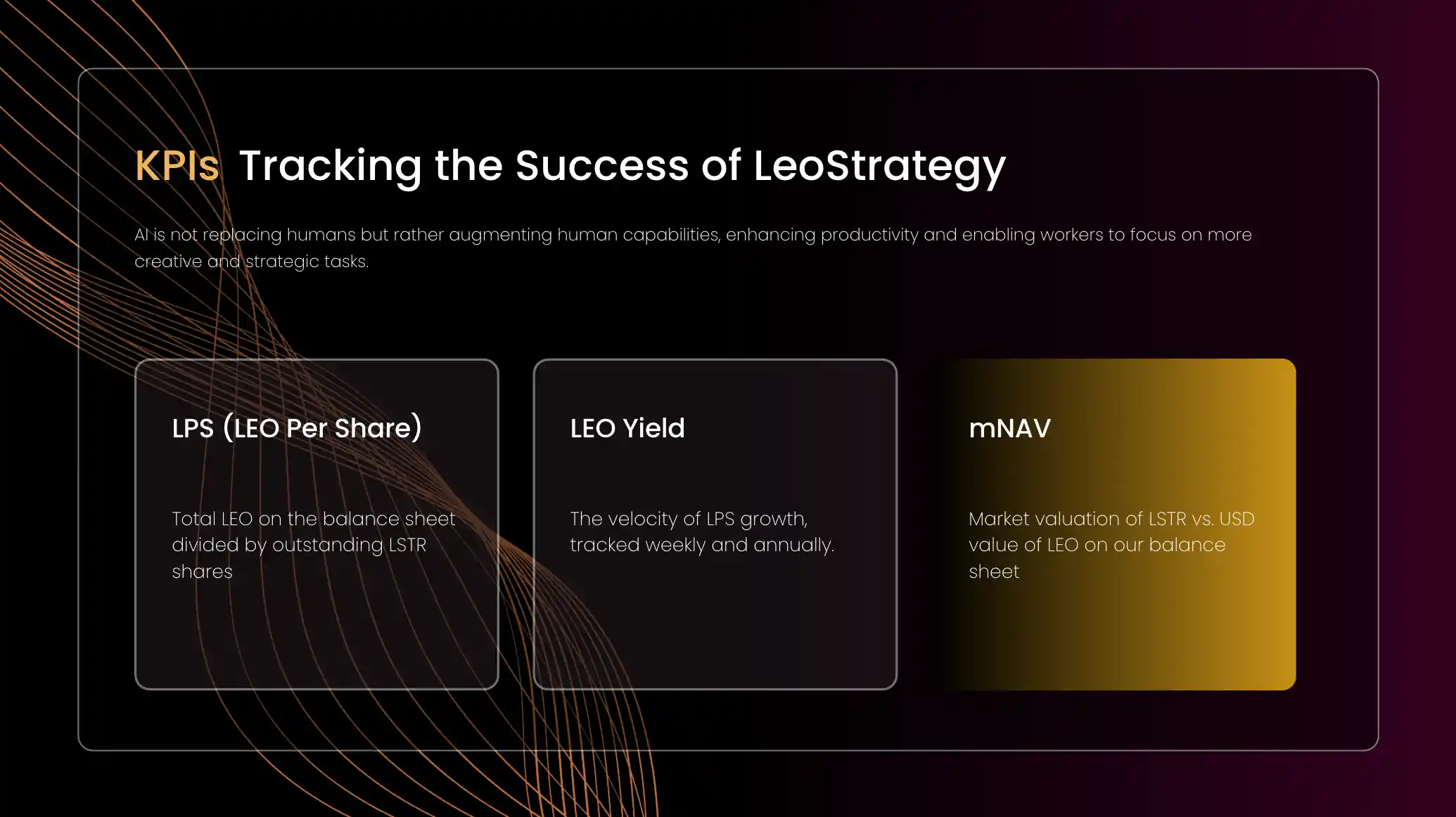 KPIs Tracking the Success of LeoStrategy

AI is not replacing humans but rather augmenting human capabilities, enhancing productivity and enabling workers to focus on more creative and strategic tasks.

LPS (LEO Per Share)

Total LEO on the balance sheet divided by outstanding LSTR shares

LEO Yield

The velocity of LPS growth, tracked weekly and annually.

mNAV

Market valuation of LSTR vs. USD value of LEO on our balance sheet